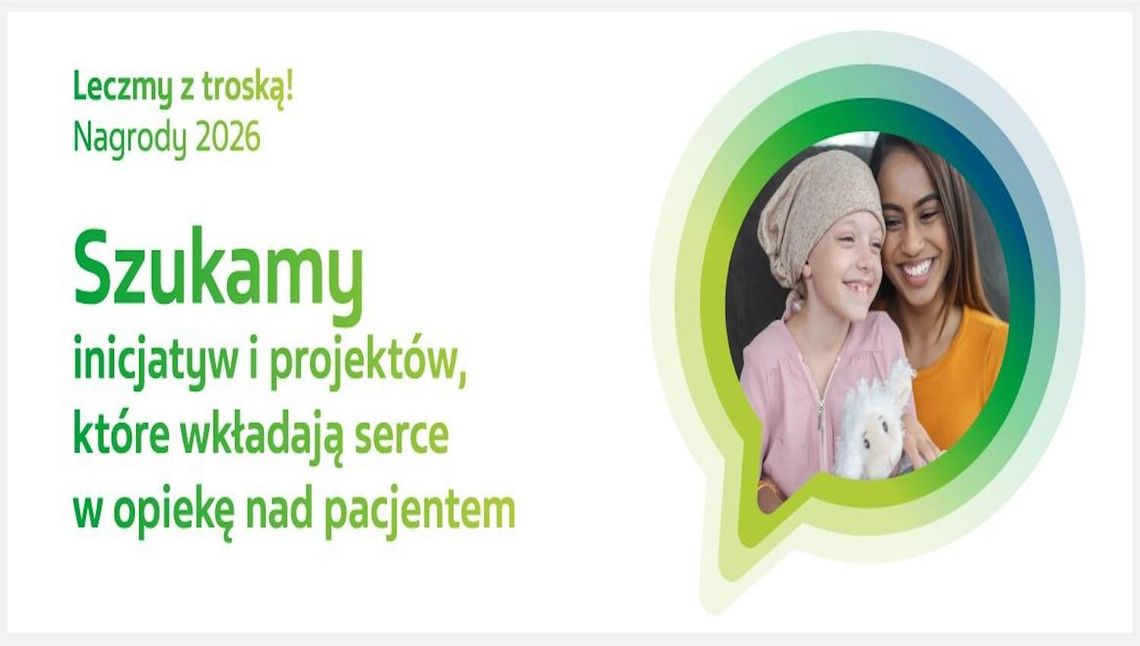 Leczmy z troską!
Nagrody 2026

Szukamy
inicjatyw i projektów,
które wkładają serce
w opiekę nad pacjentem